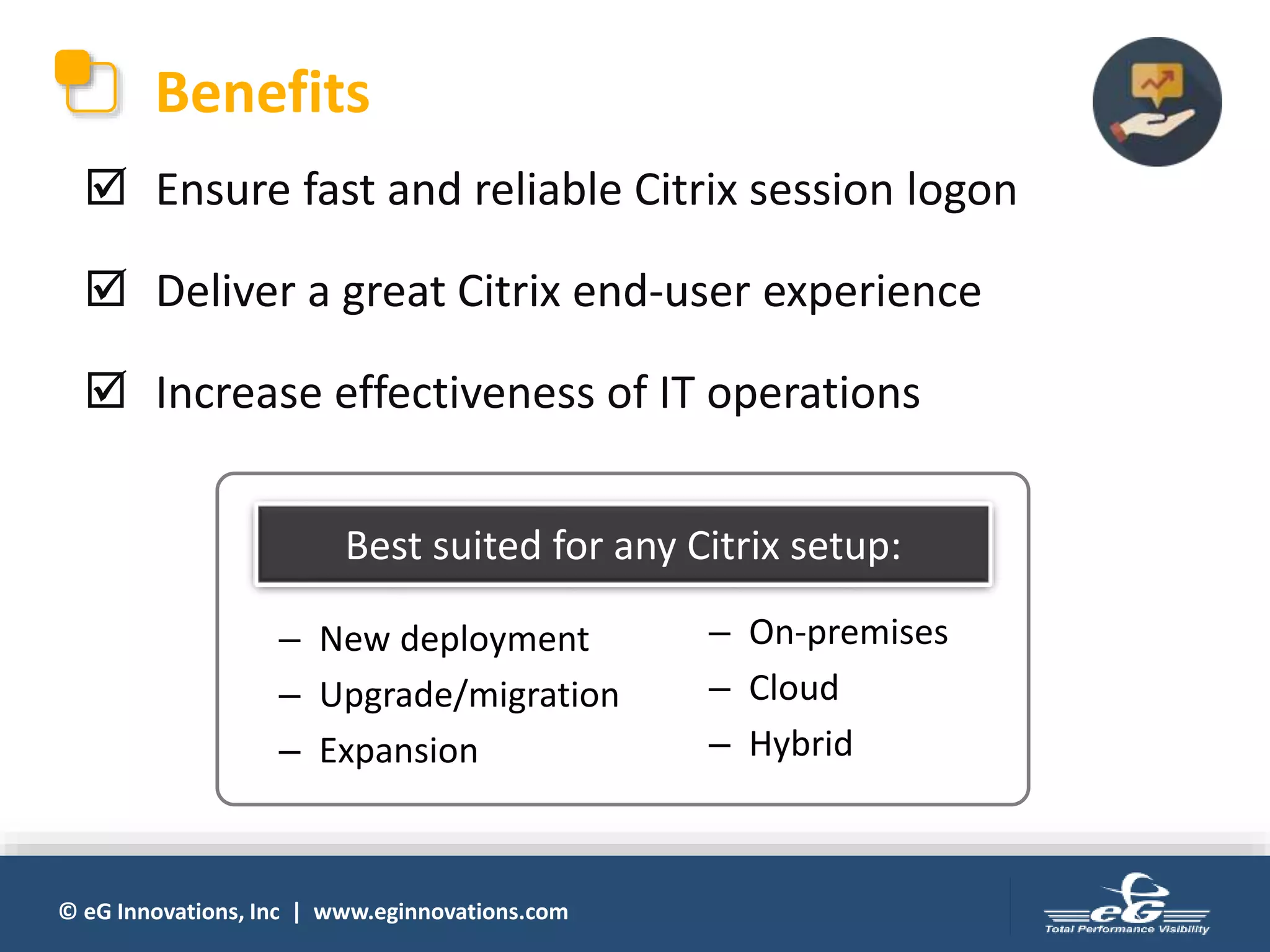 Benefits

☑ Ensure fast and reliable Citrix session logon

☑ Deliver a great Citrix end-user experience

☑ Increase effectiveness of IT operations

Best suited for any Citrix setup:

– New deployment
– Upgrade/migration
– Expansion

– On-premises
– Cloud
– Hybrid

© eG Innovations, Inc | www.eginnovations.com

eG
Total Performance Visibility